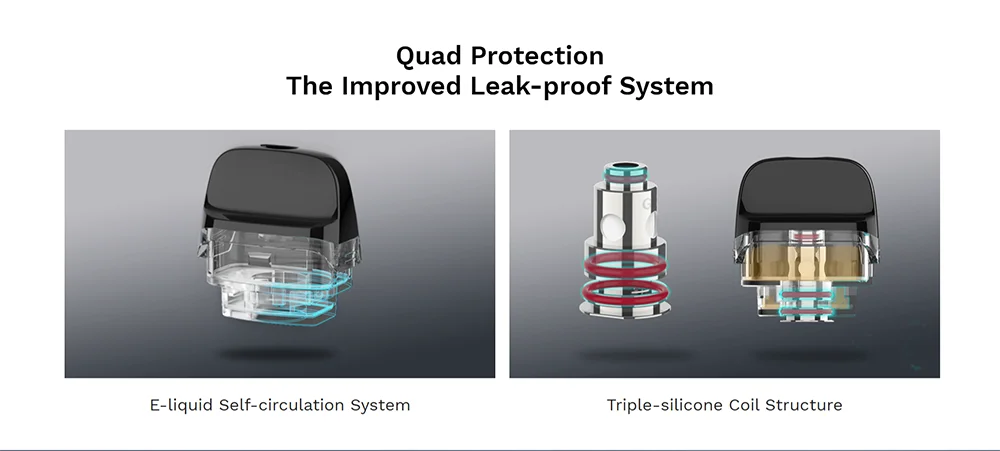 Quad Protection
The Improved Leak-proof System

E-liquid Self-circulation System

Triple-silicone Coil Structure